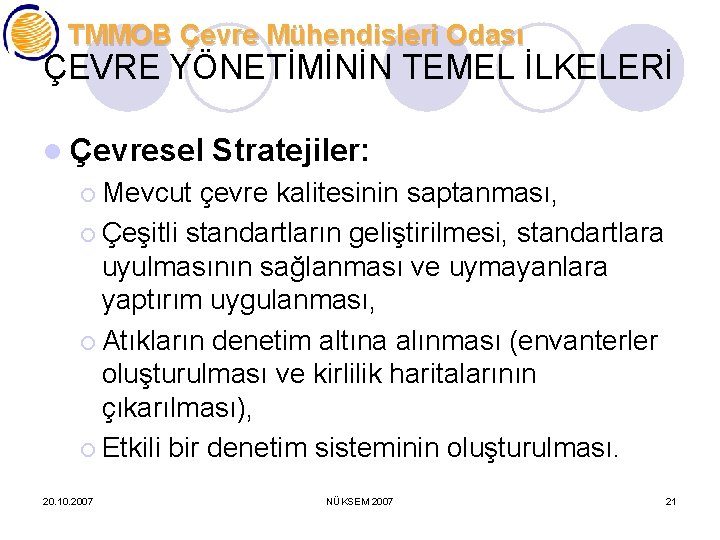 TMMOB Çevre Mühendisleri Odası

ÇEVRE YÖNETİMİNİN TEMEL İLKELERİ

Çevresel Stratejiler:

Mevcut çevre kalitesinin saptanması,

Çeşitli standartların geliştirilmesi, standartlara uyulmasının sağlanması ve uymayanlara yaptırım uygulanması,

Atıkların denetim altına alınması (envanterler oluşturulması ve kirlilik haritalarının çıkarılması),

Etkili bir denetim sisteminin oluşturulması.

20.10.2007

NÜKSEM 2007

21